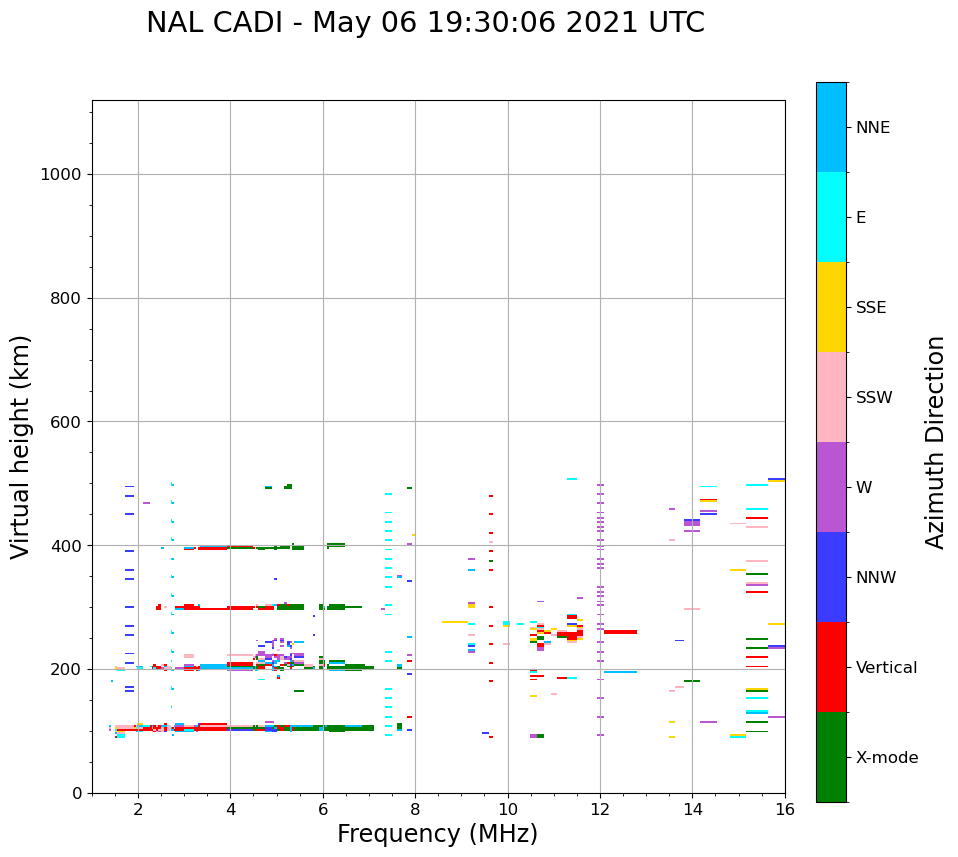 NAL CADI - May 06 19:30:06 2021 UTC

Virtual height (km)

1000
800
600
400
200
0

2
4
6
8
10
12
14
16

Frequency (MHz)

NNE
E
SSE
SSW
W
NNW
Vertical
X-mode

Azimuth Direction